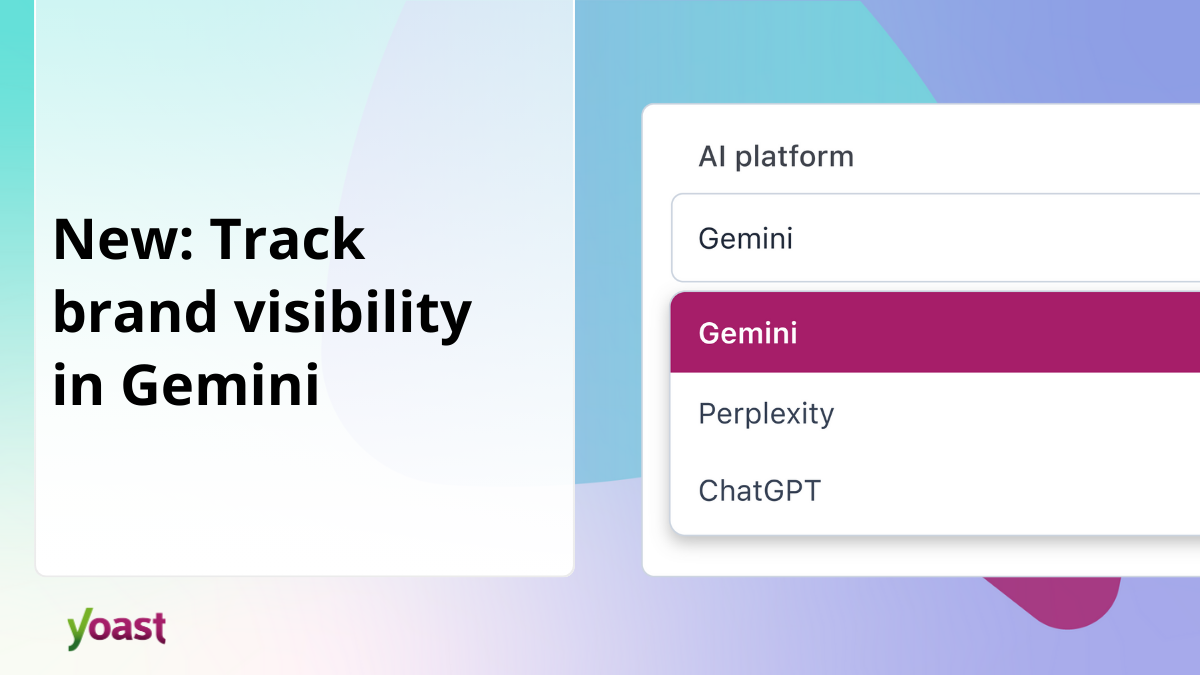 New: Track brand visibility in Gemini

AI platform

Gemini

Gemini

Perplexity

ChatGPT

yoast